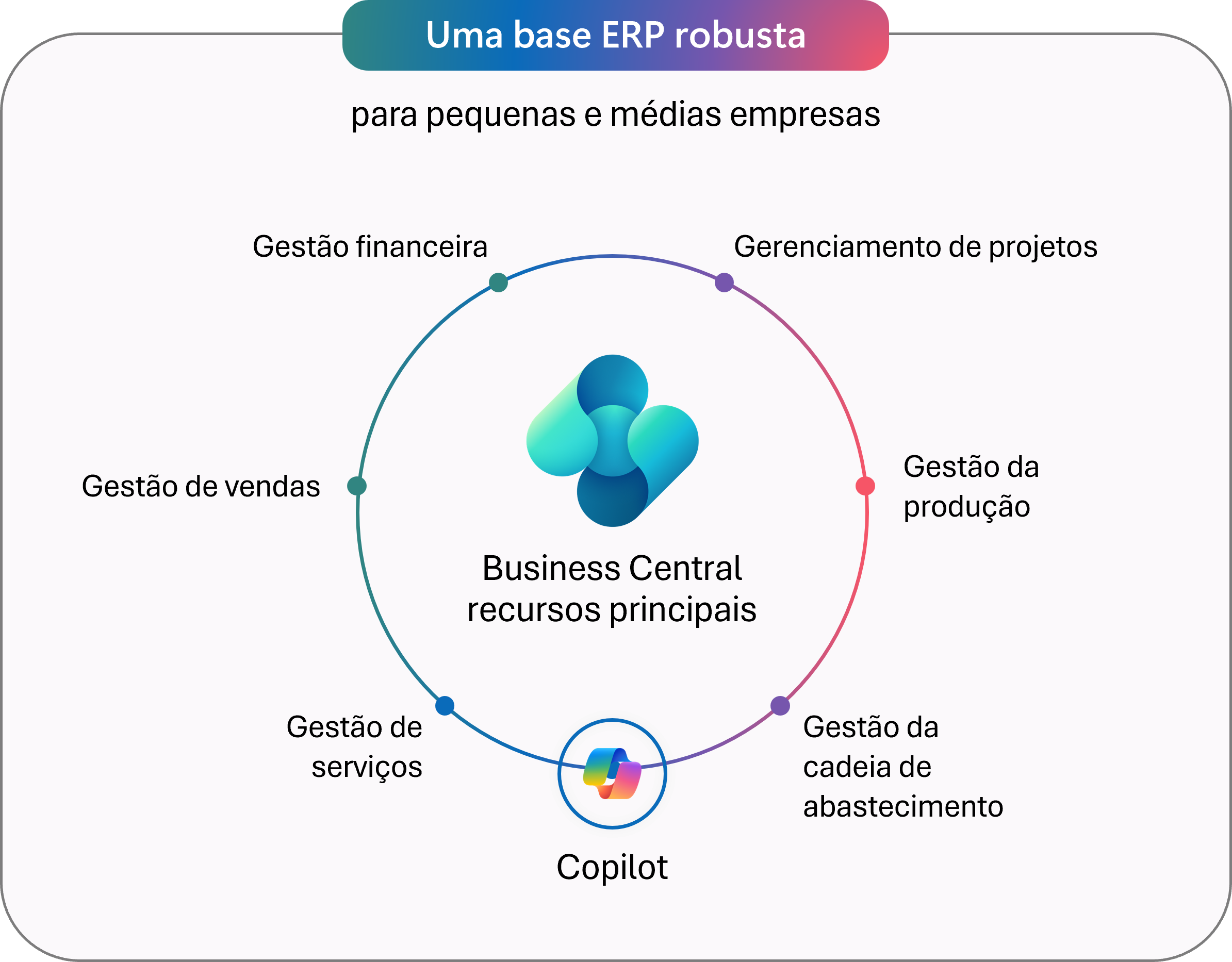 Uma base ERP robusta

para pequenas e médias empresas

Gestão financeira

Gerenciamento de projetos

Gestão de vendas

Gestão da produção

Business Central recursos principais

Gestão de serviços

Gestão da cadeia de abastecimento

Copilot